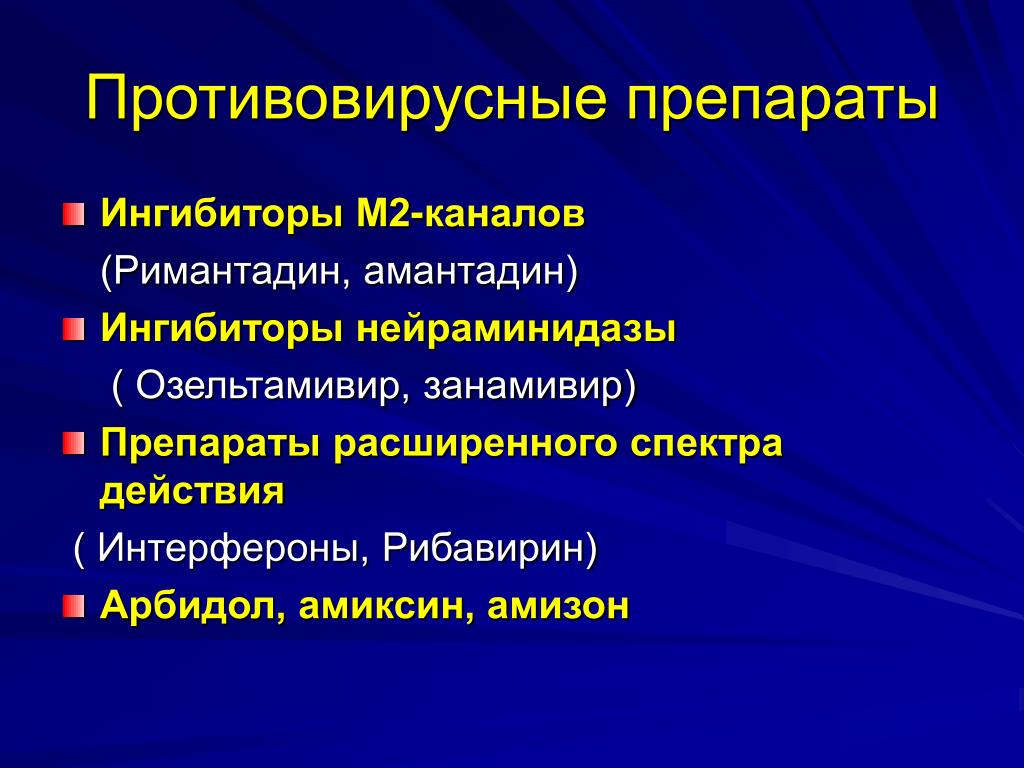 Противовирусные препараты

Ингибиторы М2-каналов

(Римантадин, амантадин)

Ингибиторы нейраминидазы

( Озельтамивир, занамивир)

Препараты расширенного спектра действия

( Интерфероны, Рибавирин)

Арбидол, амиксин, амизон